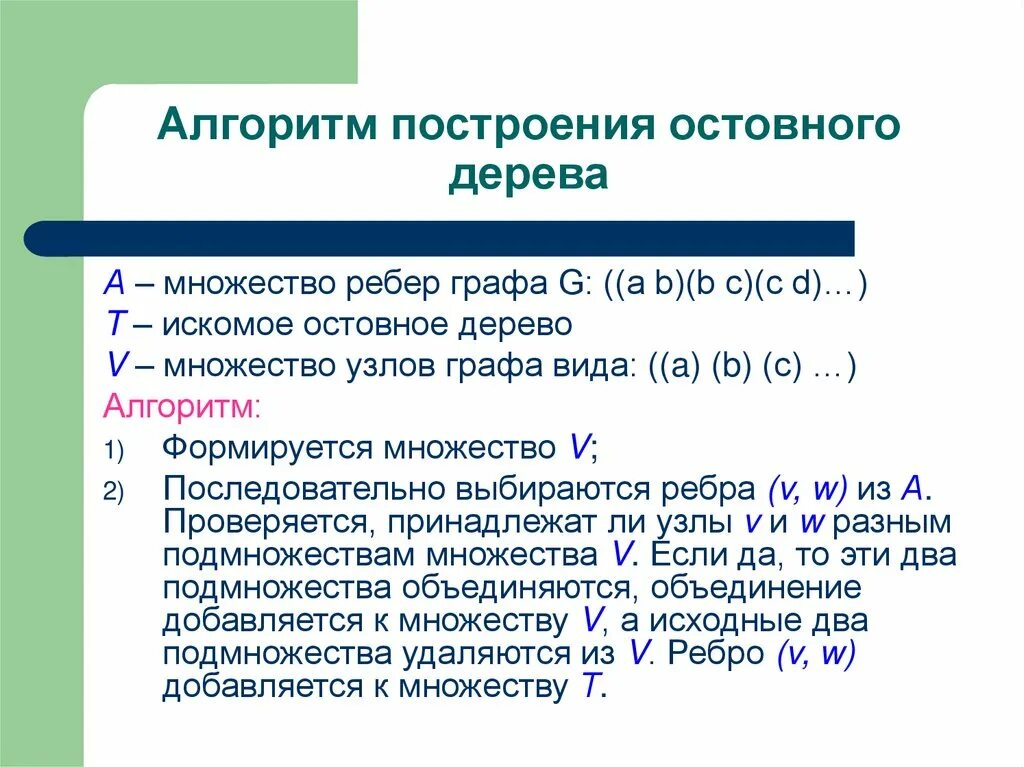 Алгоритм построения остовного дерева

A – множество ребер графа G: ((a b)(b c)(c d)…)
T – искомое остовное дерево
V – множество узлов графа вида: ((a) (b) (c) …)
Алгоритм:
1) Формируется множество V;
2) Последовательно выбираются ребра (v, w) из A. Проверяется, принадлежат ли узлы v и w разным подмножествам множества V. Если да, то эти два подмножества объединяются, объединение добавляется к множеству V, а исходные два подмножества удаляются из V. Ребро (v, w) добавляется к множеству T.